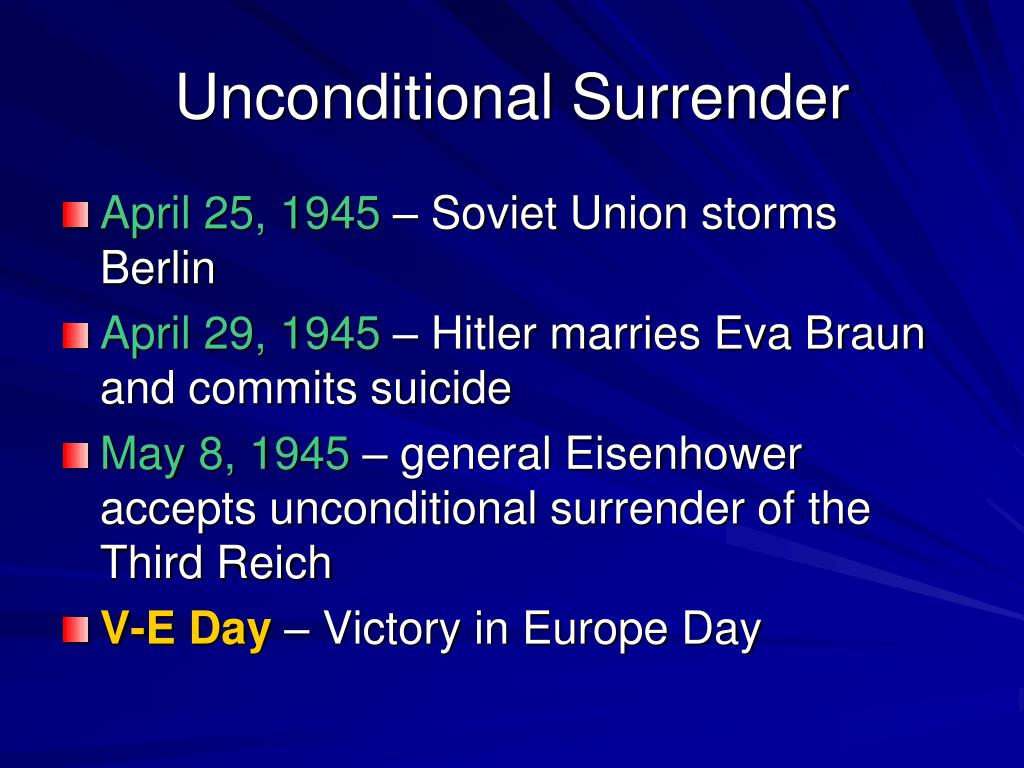 Unconditional Surrender

April 25, 1945 – Soviet Union storms Berlin

April 29, 1945 – Hitler marries Eva Braun and commits suicide

May 8, 1945 – general Eisenhower accepts unconditional surrender of the Third Reich

V-E Day – Victory in Europe Day